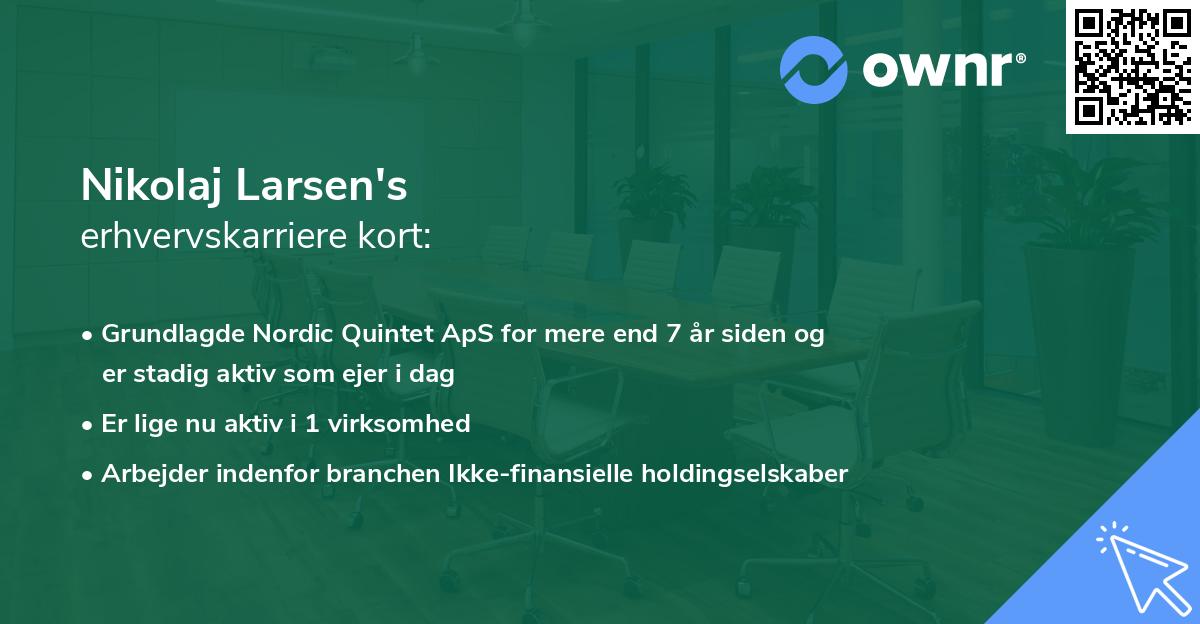 ownr®

Nikolaj Larsen's
erhvervskarriere kort:

• Grundlagde Nordic Quintet ApS for mere end 7 år siden og er stadig aktiv som ejer i dag

• Er lige nu aktiv i 1 virksomhed

• Arbejder indenfor branchen Ikke-finansielle holdingselskaber